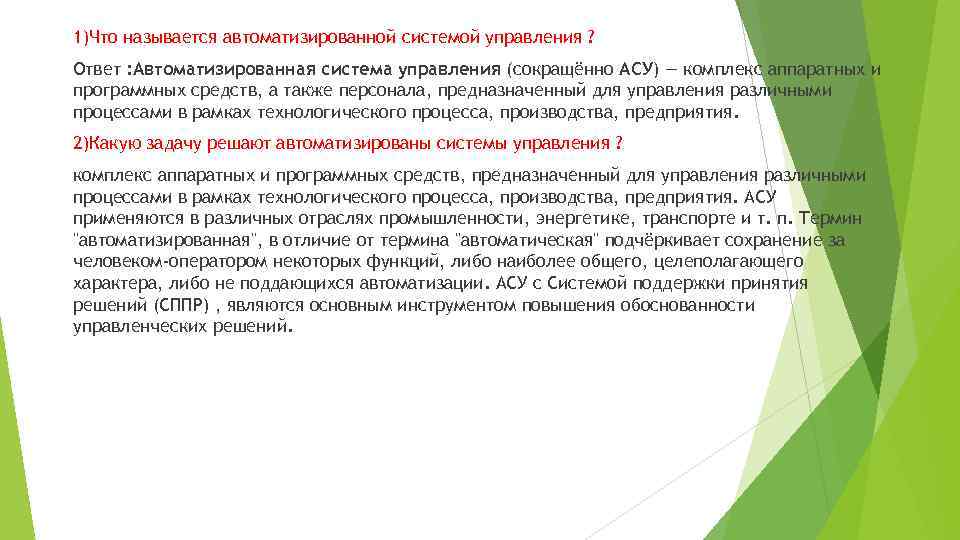 1)Что называется автоматизированной системой управления ?

Ответ :Автоматизированная система управления (сокращённо АСУ) — комплекс аппаратных и программных средств, а также персонала, предназначенный для управления различными процессами в рамках технологического процесса, производства, предприятия.

2)Какую задачу решают автоматизированы системы управления ?

комплекс аппаратных и программных средств, предназначенный для управления различными процессами в рамках технологического процесса, производства, предприятия. АСУ применяются в различных отраслях промышленности, энергетике, транспорте и т. п. Термин "автоматизированная", в отличие от термина "автоматическая" подчёркивает сохранение за человеком-оператором некоторых функций, либо наиболее общего, целеполагающего характера, либо не поддающихся автоматизации. АСУ с Системой поддержки принятия решений (СППР) , являются основным инструментом повышения обоснованности управленческих решений.